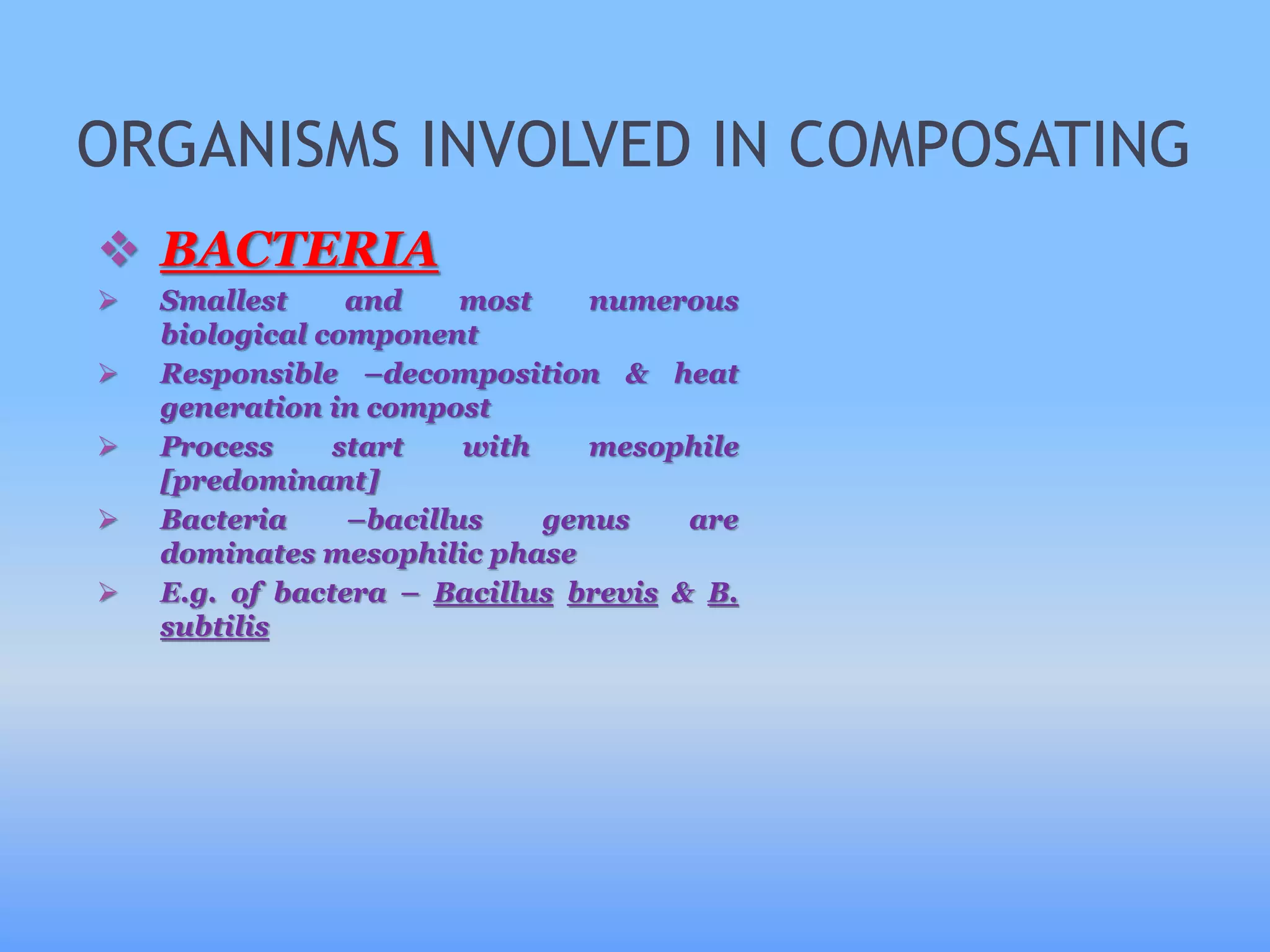 ORGANISMS INVOLVED IN COMPOSATING

❖ BACTERIA

➢ Smallest and most numerous biological component

➢ Responsible –decomposition & heat generation in compost

➢ Process start with mesophile [predominant]

➢ Bacteria –bacillus genus are dominates mesophilic phase

➢ E.g. of bactera – Bacillus brevis & B. subtilis